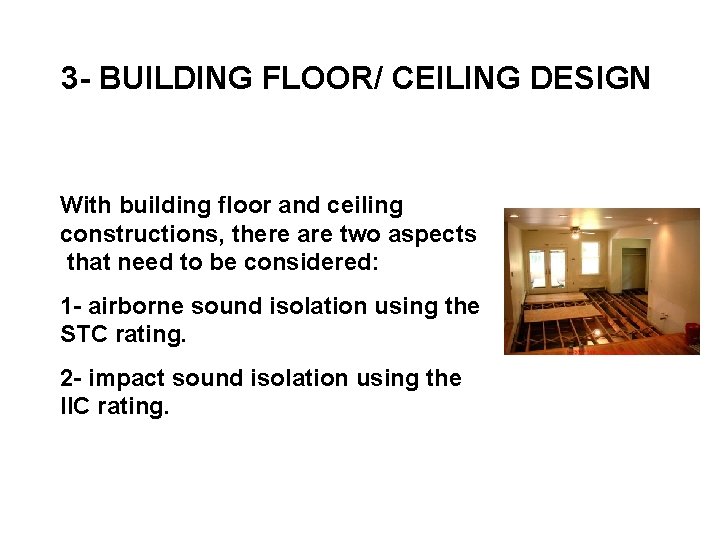 3- BUILDING FLOOR/ CEILING DESIGN

With building floor and ceiling constructions, there are two aspects that need to be considered:

1- airborne sound isolation using the STC rating.

2- impact sound isolation using the IIC rating.